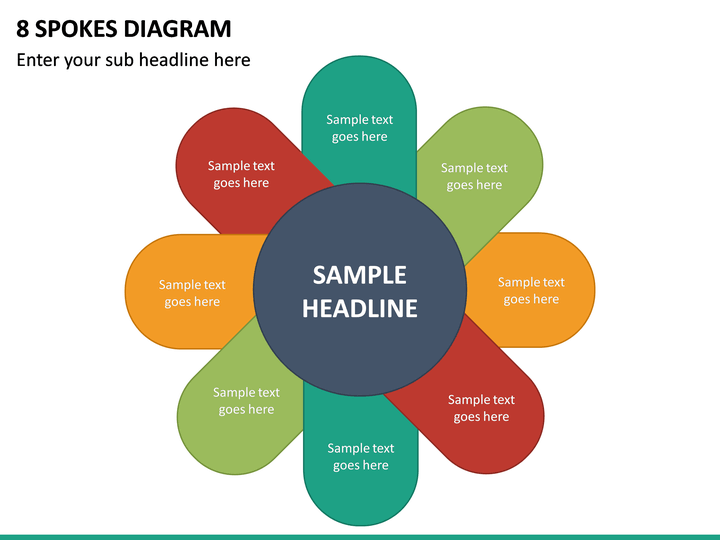 8 SPOKES DIAGRAM

Enter your sub headline here

Sample text goes here

Sample text goes here

Sample text goes here

Sample text goes here

SAMPLE HEADLINE

Sample text goes here

Sample text goes here

Sample text goes here

Sample text goes here